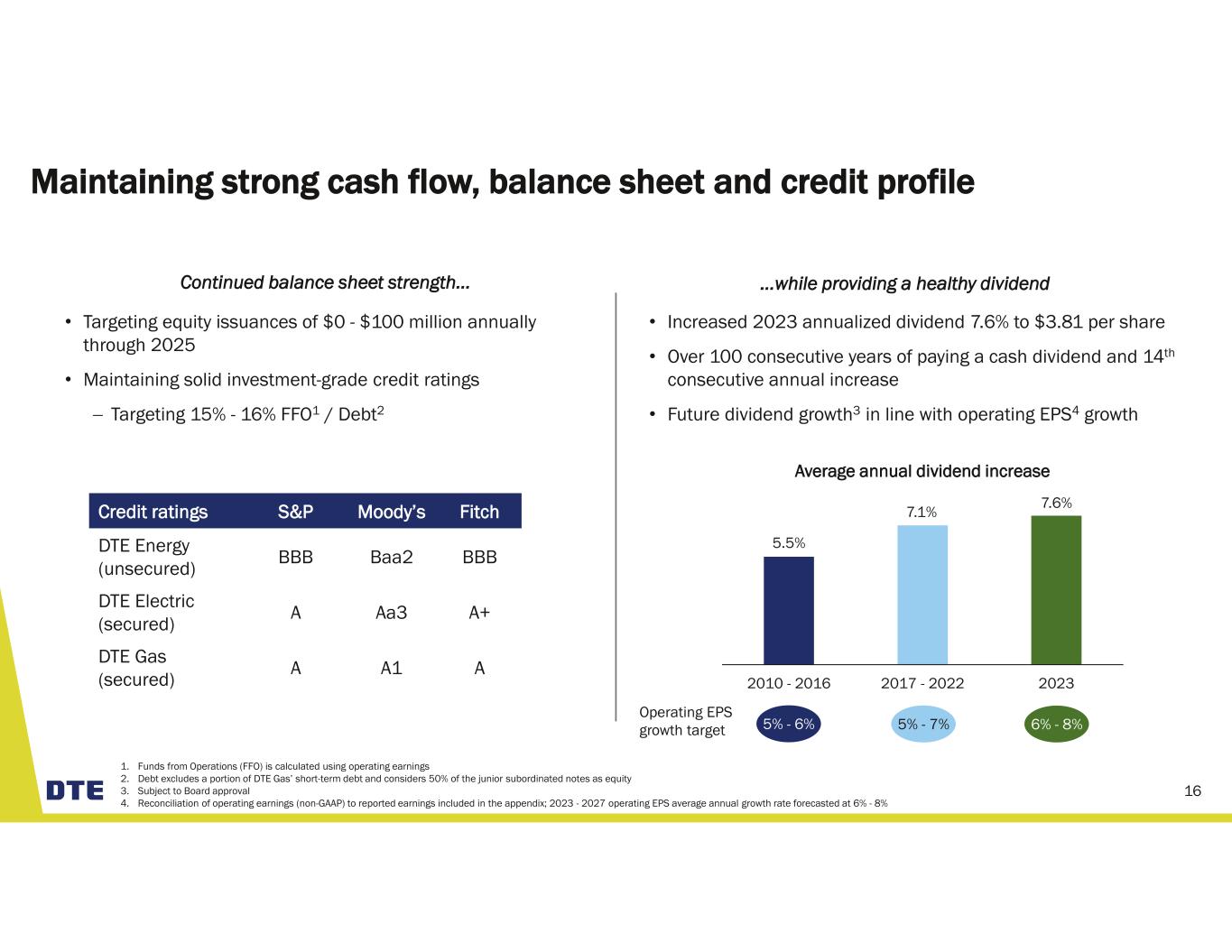 Maintaining strong cash flow, balance sheet and credit profile

Continued balance sheet strength…

• Targeting equity issuances of \$0 - \$100 million annually through 2025

• Maintaining solid investment-grade credit ratings

– Targeting 15% - 16% FFO$^1$ / Debt$^2$

| Credit ratings | S&P | Moody's | Fitch |
|---|---|---|---|
| DTE Energy (unsecured) | BBB | Baa2 | BBB |
| DTE Electric (secured) | A | Aa3 | A+ |
| DTE Gas (secured) | A | A1 | A |

…while providing a healthy dividend

• Increased 2023 annualized dividend 7.6% to \$3.81 per share

• Over 100 consecutive years of paying a cash dividend and 14$^{th}$ consecutive annual increase

• Future dividend growth$^3$ in line with operating EPS$^4$ growth

Average annual dividend increase

5.5%
7.1%
7.6%

2010 - 2016
2017 - 2022
2023

Operating EPS growth target
5% - 6%
5% - 7%
6% - 8%

1. Funds from Operations (FFO) is calculated using operating earnings
2. Debt excludes a portion of DTE Gas' short-term debt and considers 50% of the junior subordinated notes as equity
3. Subject to Board approval
4. Reconciliation of operating earnings (non-GAAP) to reported earnings included in the appendix; 2023 - 2027 operating EPS average annual growth rate forecasted at 6% - 8%

DTE

16